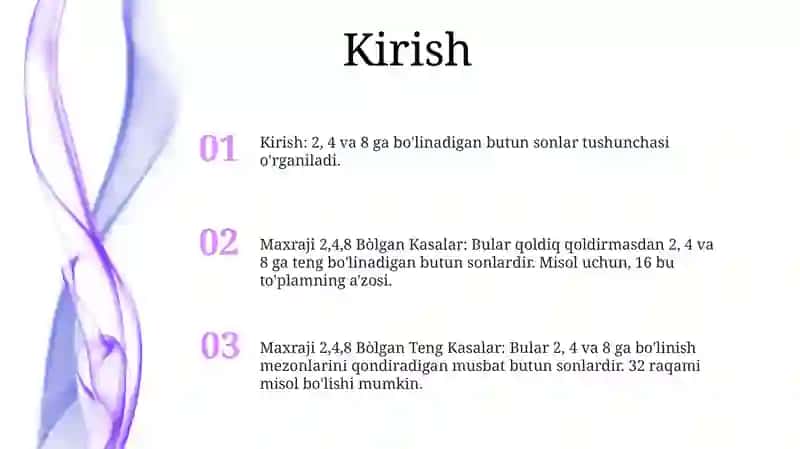 Kirish

01 Kirish: 2, 4 va 8 ga bo'linadigan butun sonlar tushunchasi o'rganiladi.

02 Maxraji 2,4,8 Bòlgan Kasalar: Bular qoldiq qoldirmasdan 2, 4 va 8 ga teng bo'linadigan butun sonlardir. Misol uchun, 16 bu to'plamning a'zosi.

03 Maxraji 2,4,8 Bòlgan Teng Kasalar: Bular 2, 4 va 8 ga bo'linish mezonlarini qondiradigan musbat butun sonlardir. 32 raqami misol bo'lishi mumkin.